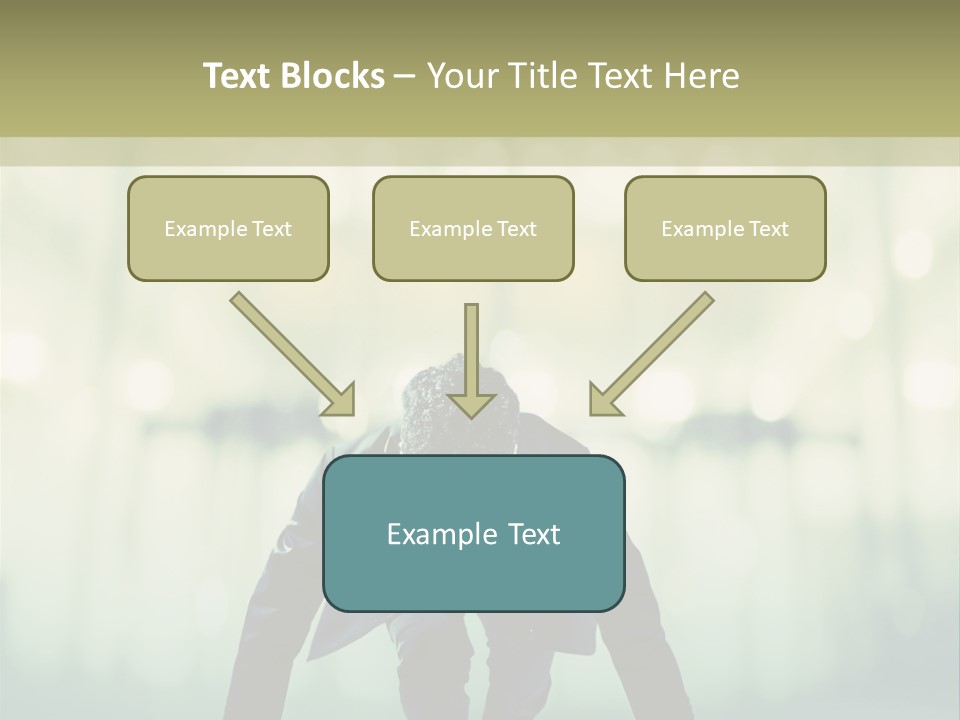 Text Blocks – Your Title Text Here

Example Text

Example Text

Example Text

Example Text